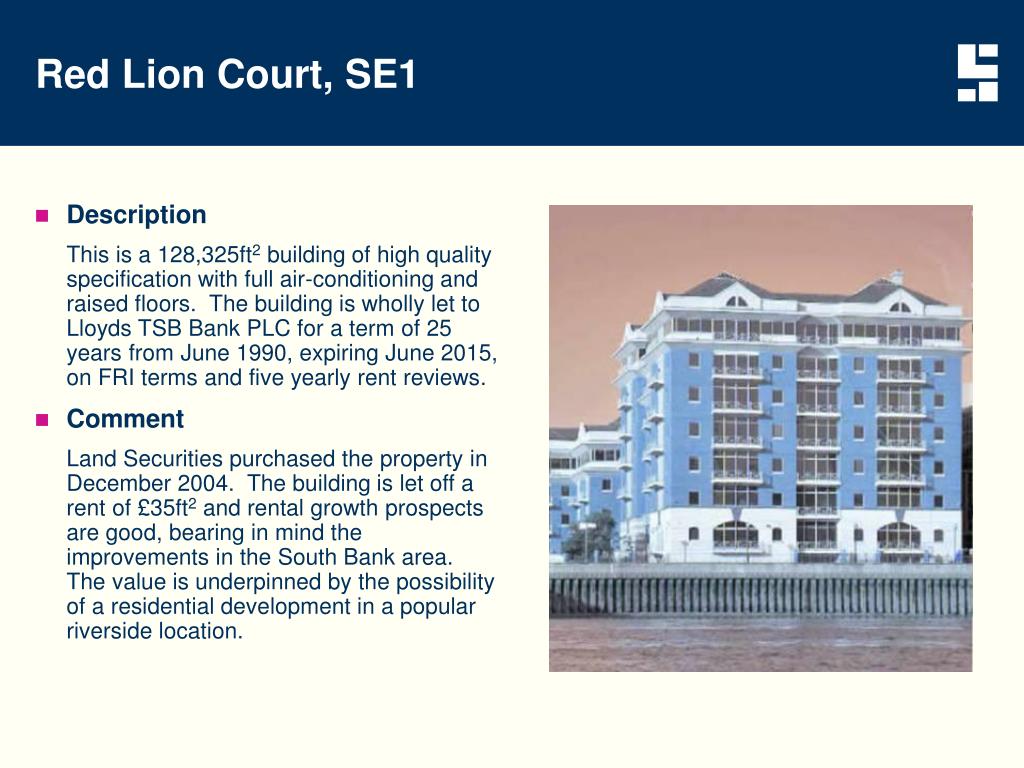 Red Lion Court, SE1

Description

This is a 128,325ft$^2$ building of high quality specification with full air-conditioning and raised floors. The building is wholly let to Lloyds TSB Bank PLC for a term of 25 years from June 1990, expiring June 2015, on FRI terms and five yearly rent reviews.

Comment

Land Securities purchased the property in December 2004. The building is let off a rent of £35ft$^2$ and rental growth prospects are good, bearing in mind the improvements in the South Bank area. The value is underpinned by the possibility of a residential development in a popular riverside location.